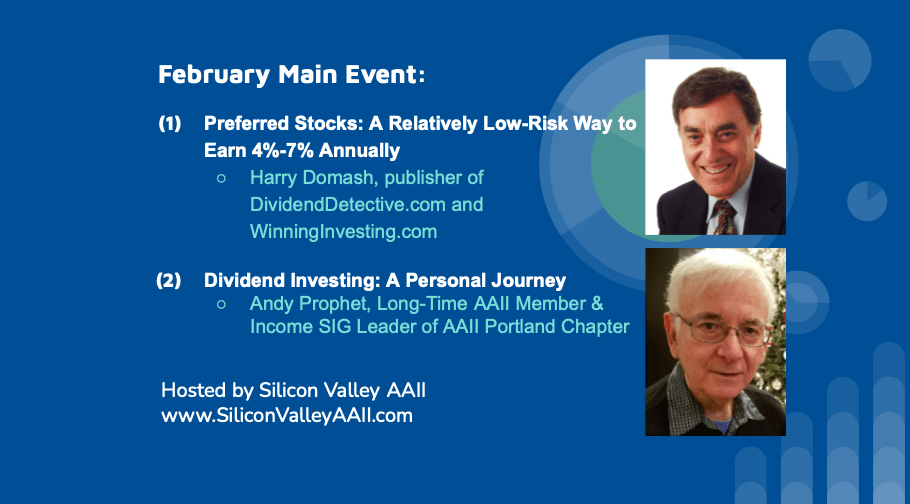 February Main Event:

(1) Preferred Stocks: A Relatively Low-Risk Way to Earn 4%-7% Annually

○ Harry Domash, publisher of DividendDetective.com and WinningInvesting.com

(2) Dividend Investing: A Personal Journey

○ Andy Prophet, Long-Time AAII Member & Income SIG Leader of AAII Portland Chapter

Hosted by Silicon Valley AAII
www.SiliconValleyAAII.com